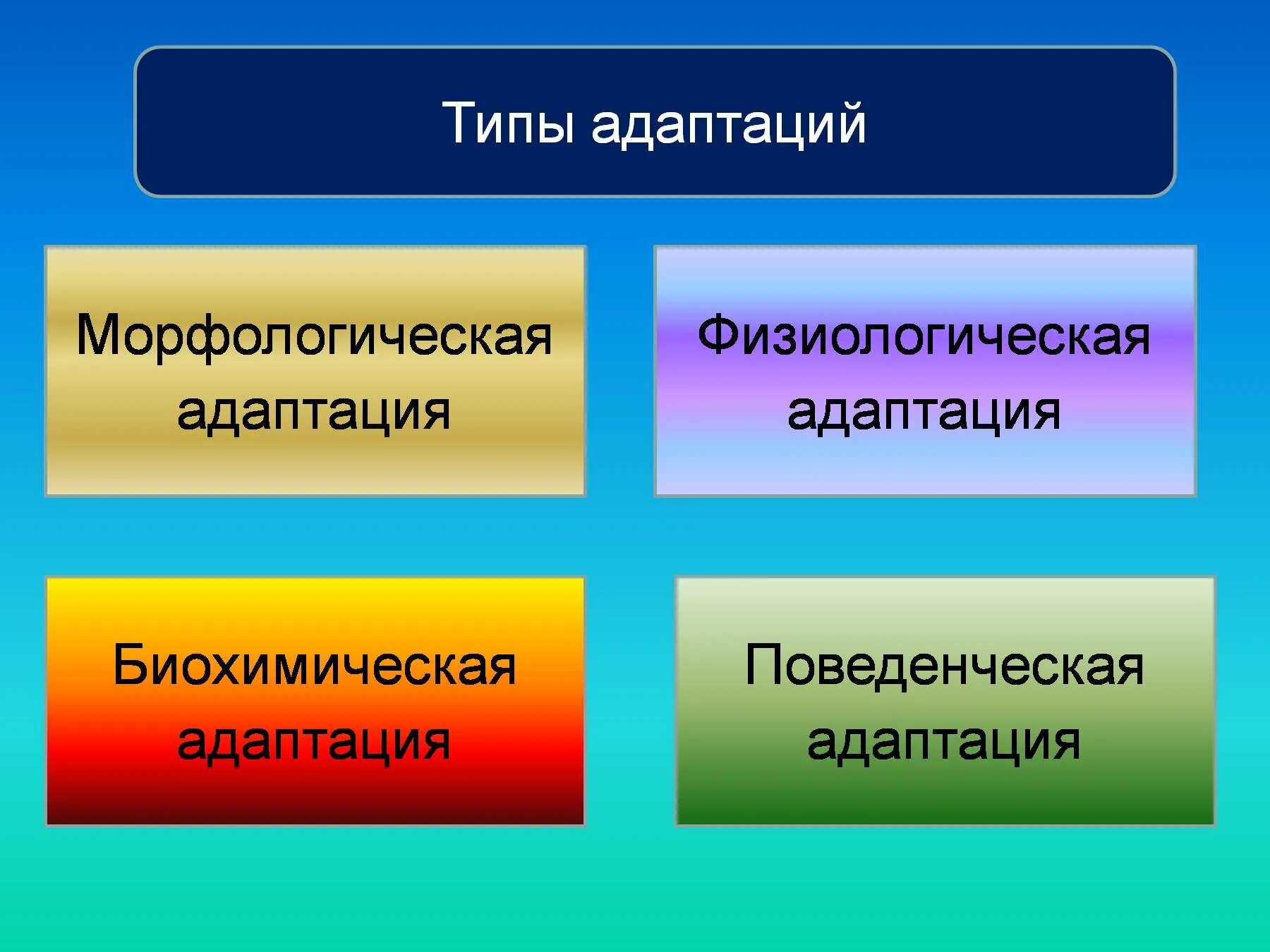 Типы адаптаций

Морфологическая адаптация

Физиологическая адаптация

Биохимическая адаптация

Поведенческая адаптация